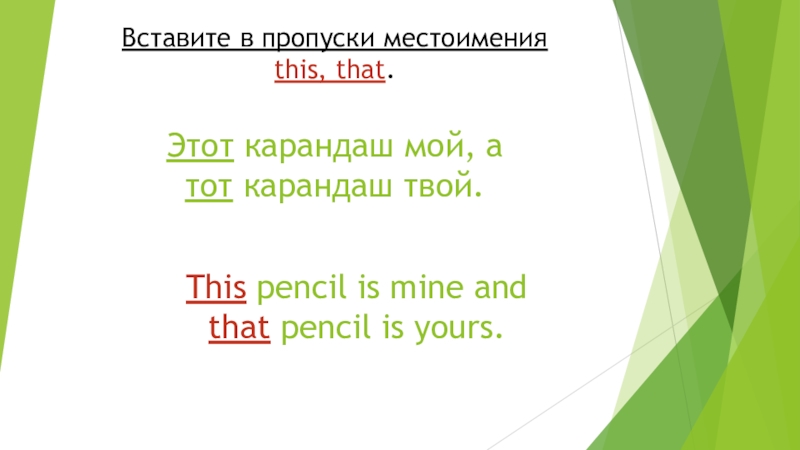 Вставите в пропуски местоимения this, that.

Этот карандаш мой, а тот карандаш твой.

This pencil is mine and that pencil is yours.